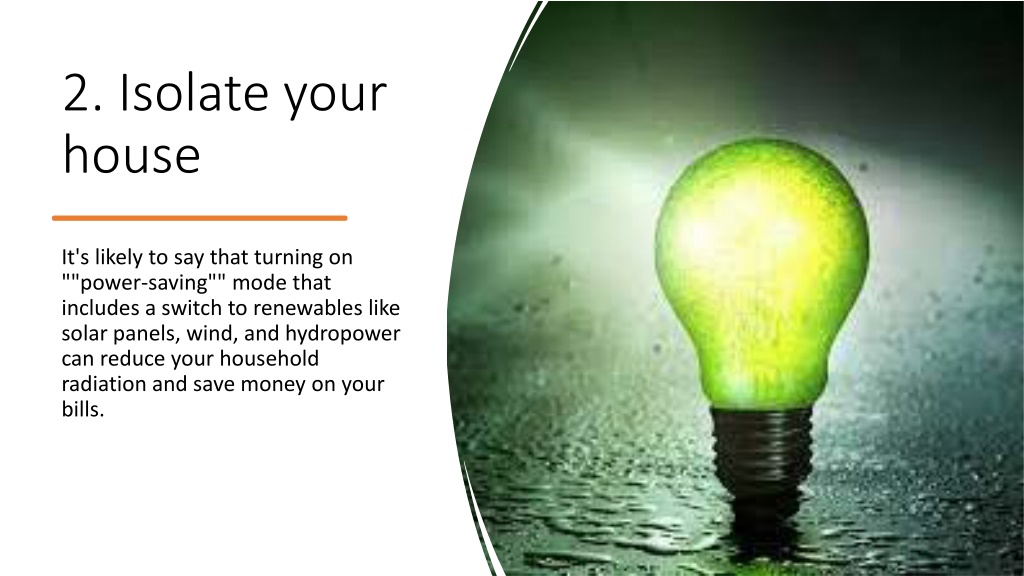 2. Isolate your house

It's likely to say that turning on ""power-saving"" mode that includes a switch to renewables like solar panels, wind, and hydropower can reduce your household radiation and save money on your bills.